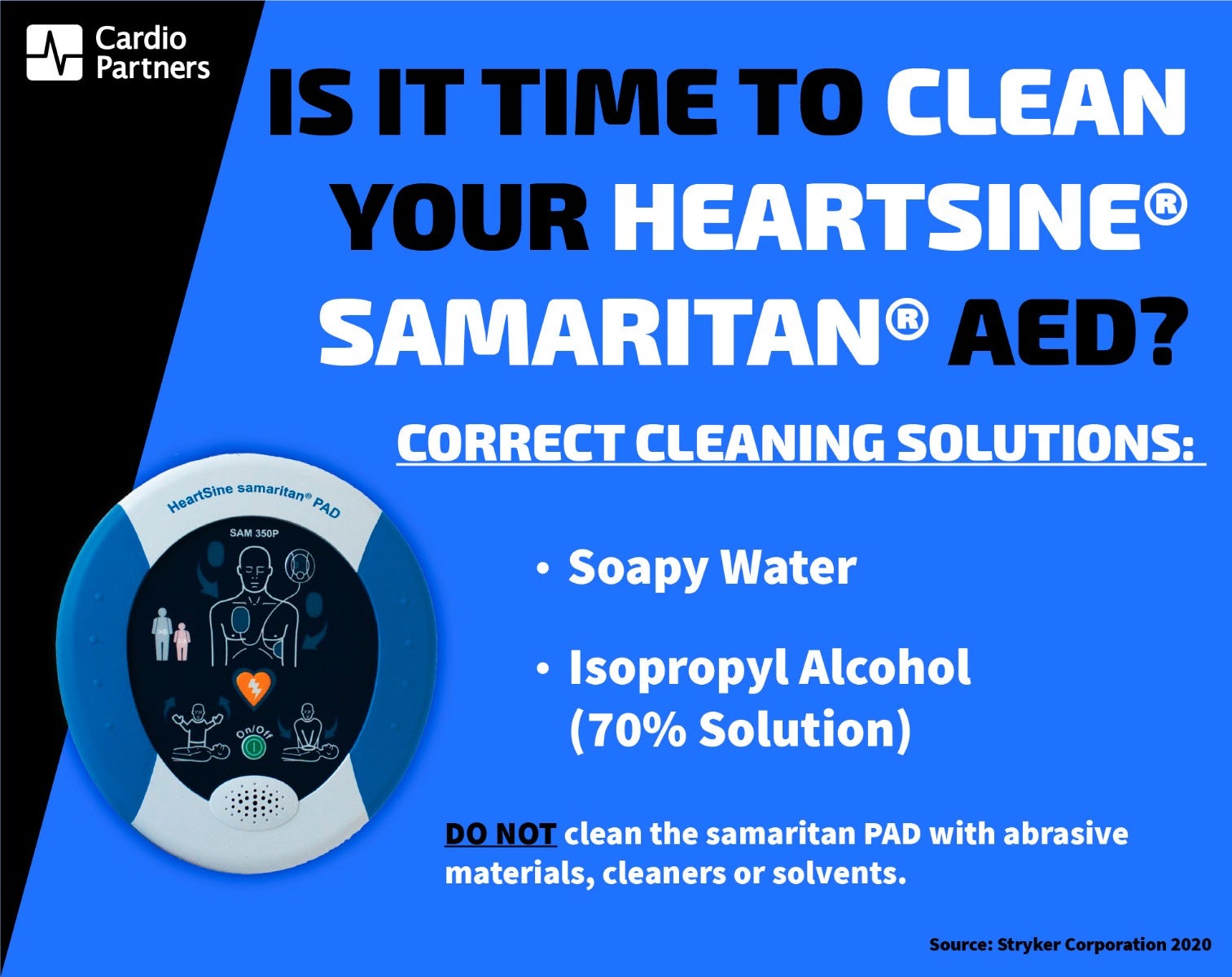 Cardio Partners

IS IT TIME TO CLEAN YOUR HEARTSINE® SAMARITAN® AED?

CORRECT CLEANING SOLUTIONS:

HeartSine samaritan® PAD

SAM 350P

On/Off

• Soapy Water

• Isopropyl Alcohol (70% Solution)

DO NOT clean the samaritan PAD with abrasive materials, cleaners or solvents.

Source: Stryker Corporation 2020